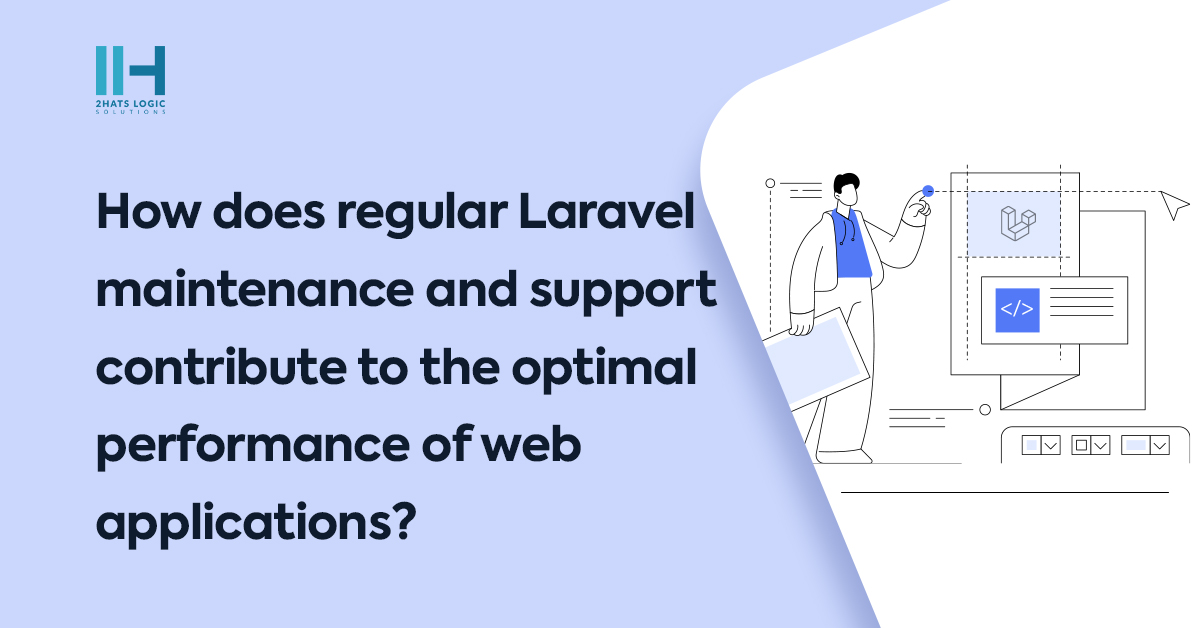 2HATS LOGIC
SOLUTIONS

How does regular Laravel maintenance and support contribute to the optimal performance of web applications?

</>